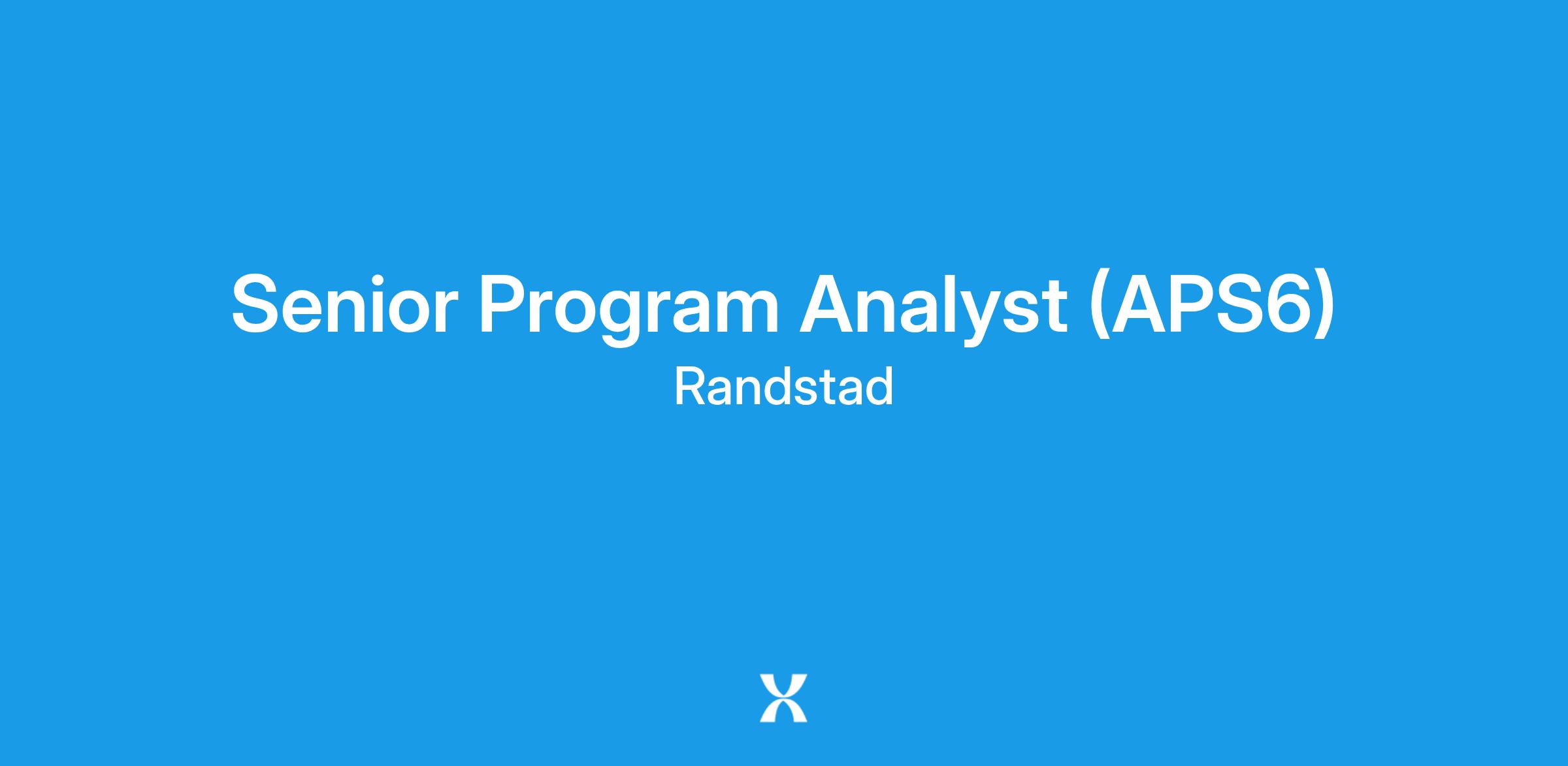 Senior Program Analyst (APS6)
Randstad